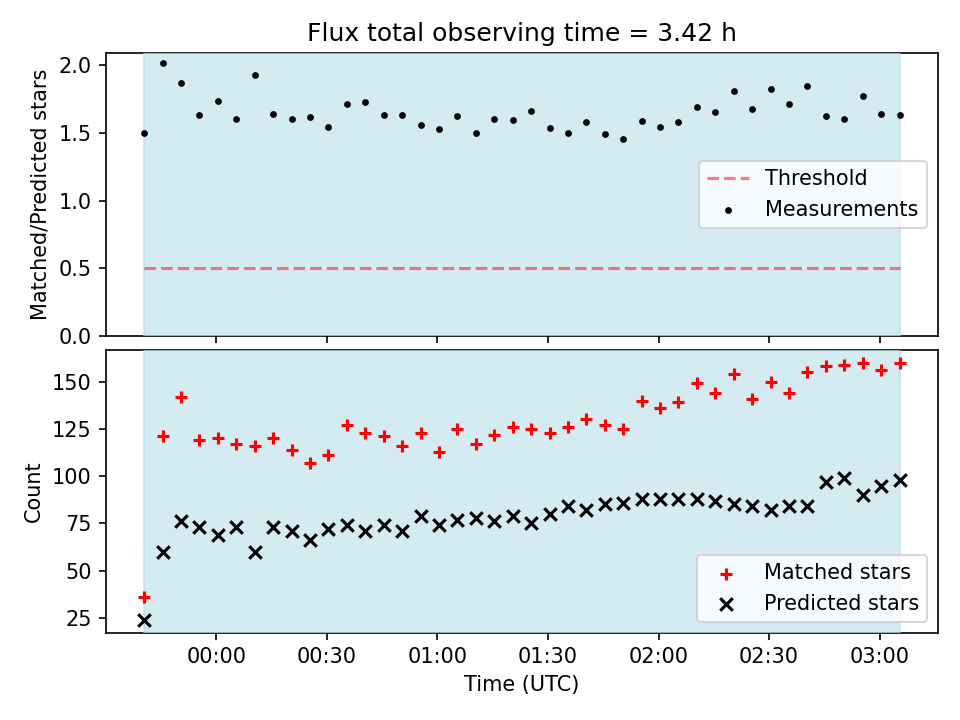 Flux total observing time = 3.42 h

Matched/Predicted stars

2.0
1.5
1.0
0.5
0.0

Threshold
Measurements

Count

150
125
100
75
50
25

Matched stars
Predicted stars

00:00
00:30
01:00
01:30
02:00
02:30
03:00

Time (UTC)